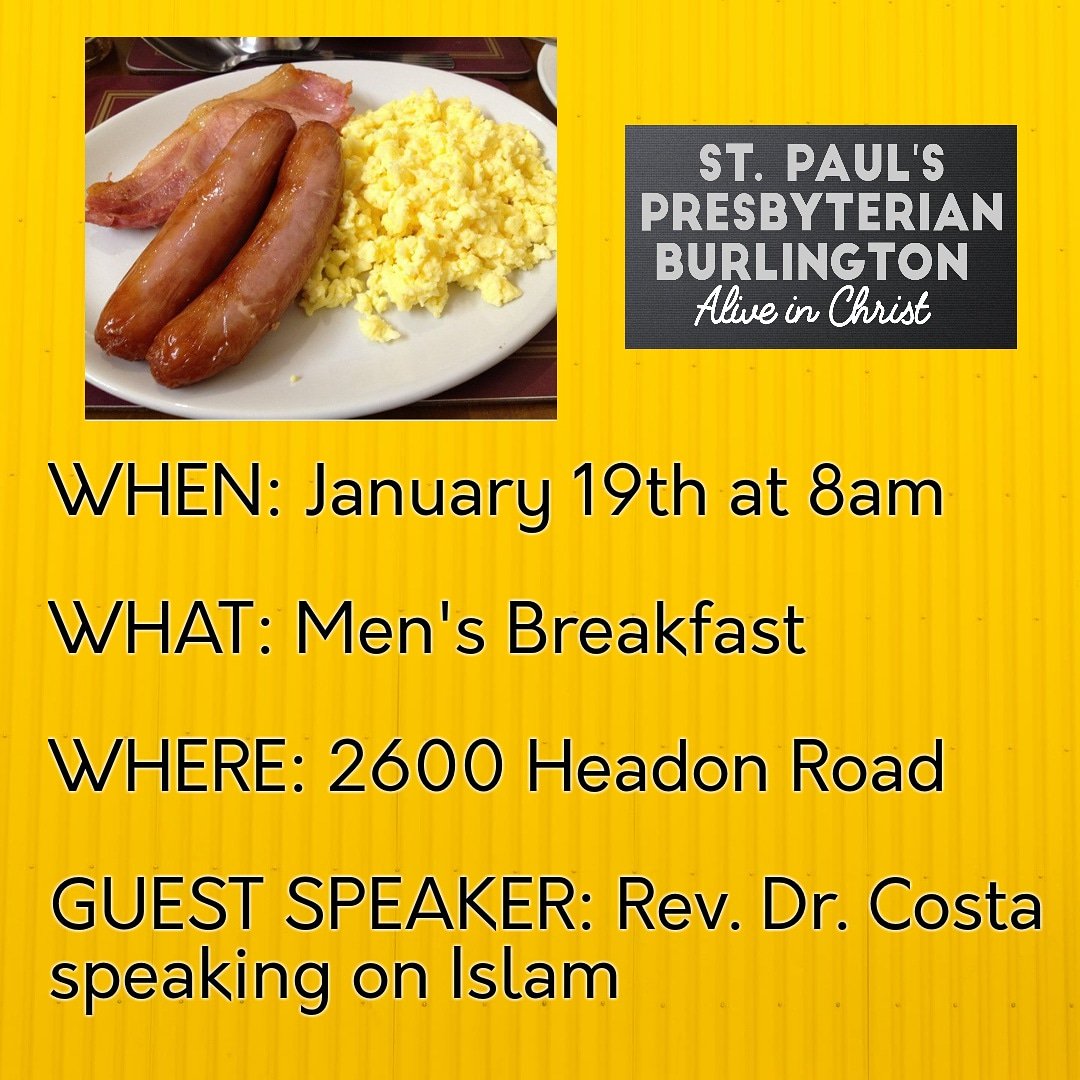 ST. PAUL'S
PRESBYTERIAN
BURLINGTON
Alive in Christ

WHEN: January 19th at 8am

WHAT: Men's Breakfast

WHERE: 2600 Headon Road

GUEST SPEAKER: Rev. Dr. Costa speaking on Islam